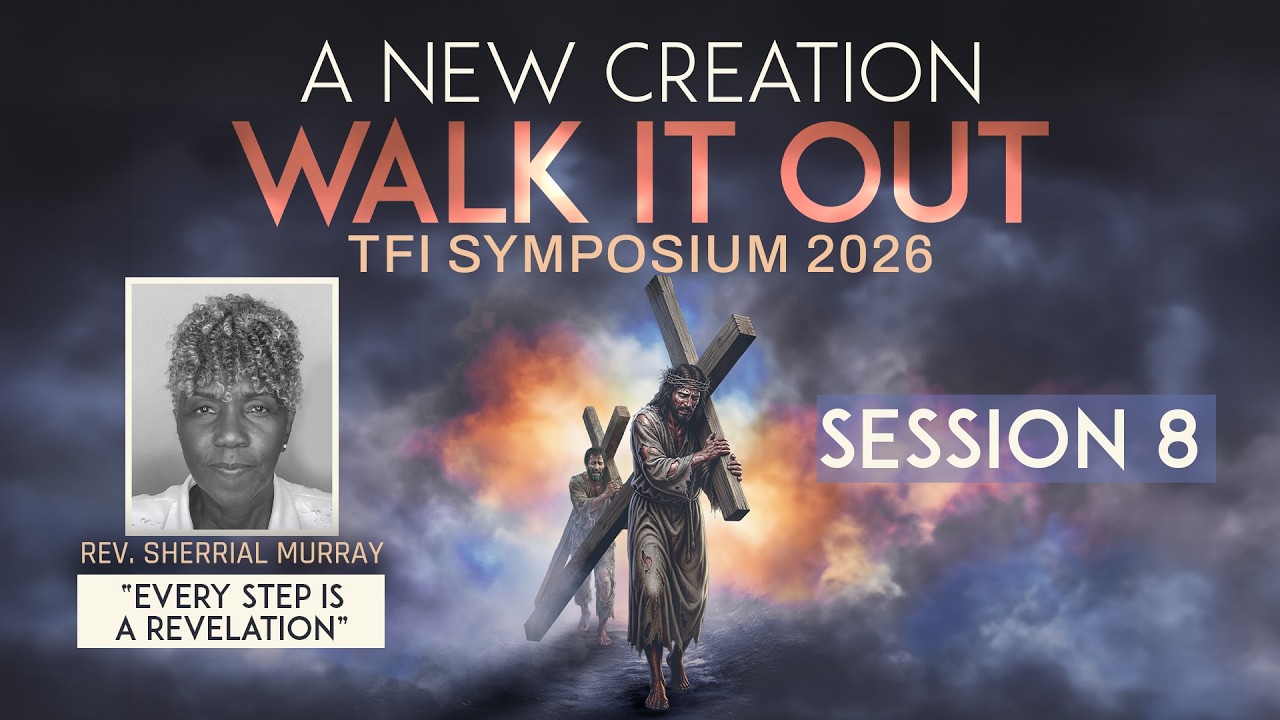 A NEW CREATION
WALK IT OUT
TFI SYMPOSIUM 2026

SESSION 8

REV. SHERRIAL MURRAY
"EVERY STEP IS A REVELATION"